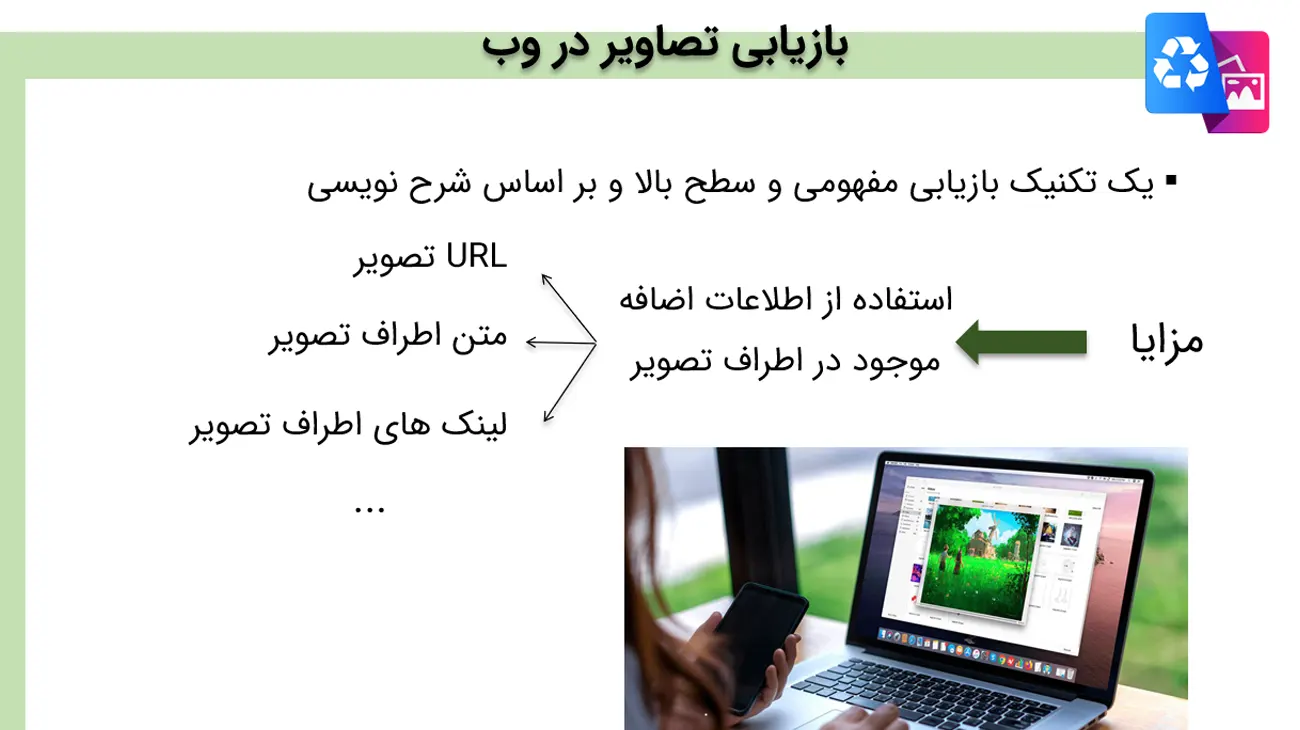 بازیابی تصاویر در وب

▪ یک تکنیک بازیابی مفهومی و سطح بالا و بر اساس شرح نویسی

مزایا

استفاده از اطلاعات اضافه موجود در اطراف تصویر

URL تصویر

متن اطراف تصویر

لینک های اطراف تصویر

...